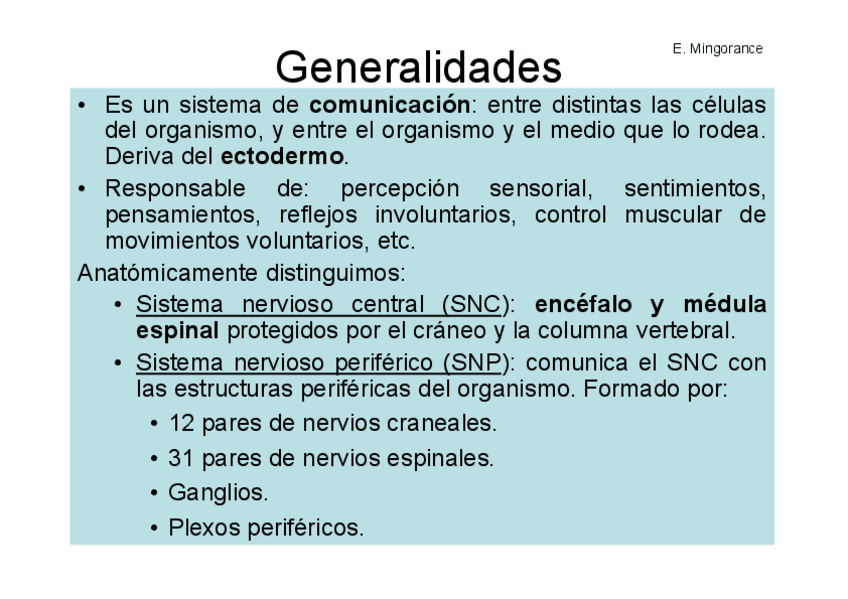 E. Mingorance

Generalidades

• Es un sistema de comunicación: entre distintas las células del organismo, y entre el organismo y el medio que lo rodea. Deriva del ectodermo.

• Responsable de: percepción sensorial, sentimientos, pensamientos, reflejos involuntarios, control muscular de movimientos voluntarios, etc.

Anatómicamente distinguimos:

• Sistema nervioso central (SNC): encéfalo y médula espinal protegidos por el cráneo y la columna vertebral.

• Sistema nervioso periférico (SNP): comunica el SNC con las estructuras periféricas del organismo. Formado por:

• 12 pares de nervios craneales.

• 31 pares de nervios espinales.

• Ganglios.

• Plexos periféricos.